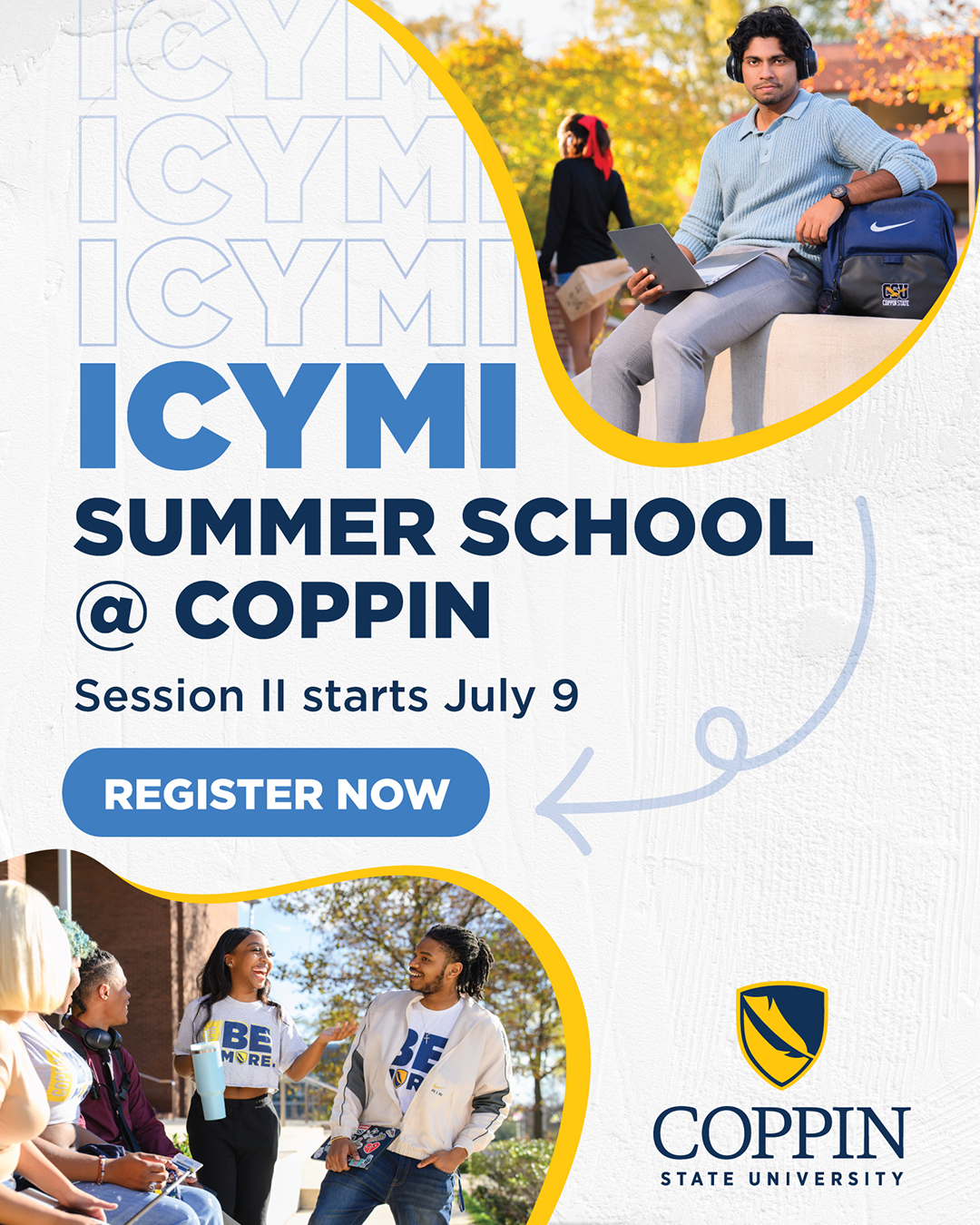 ICYMI
ICYMI
ICYMI
ICYMI

SUMMER SCHOOL @ COPPIN

Session II starts July 9

REGISTER NOW

CSU
COPPIN STATE

BE MORE.

BE

COPPIN
STATE UNIVERSITY